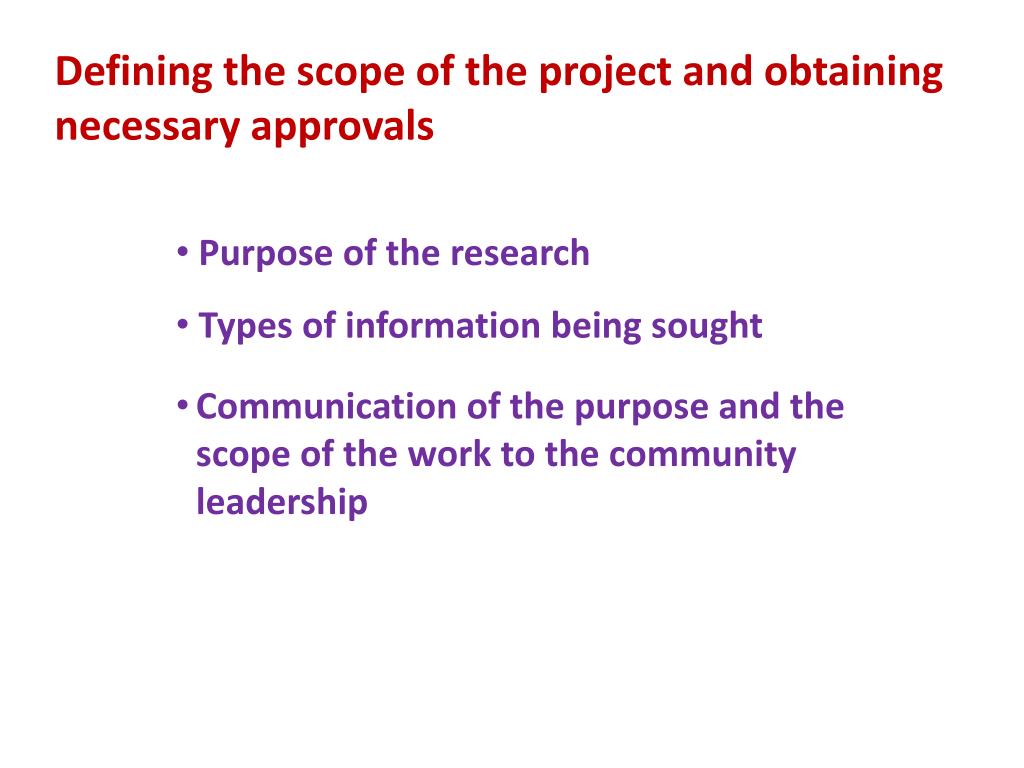 Defining the scope of the project and obtaining necessary approvals

• Purpose of the research

• Types of information being sought

• Communication of the purpose and the scope of the work to the community leadership